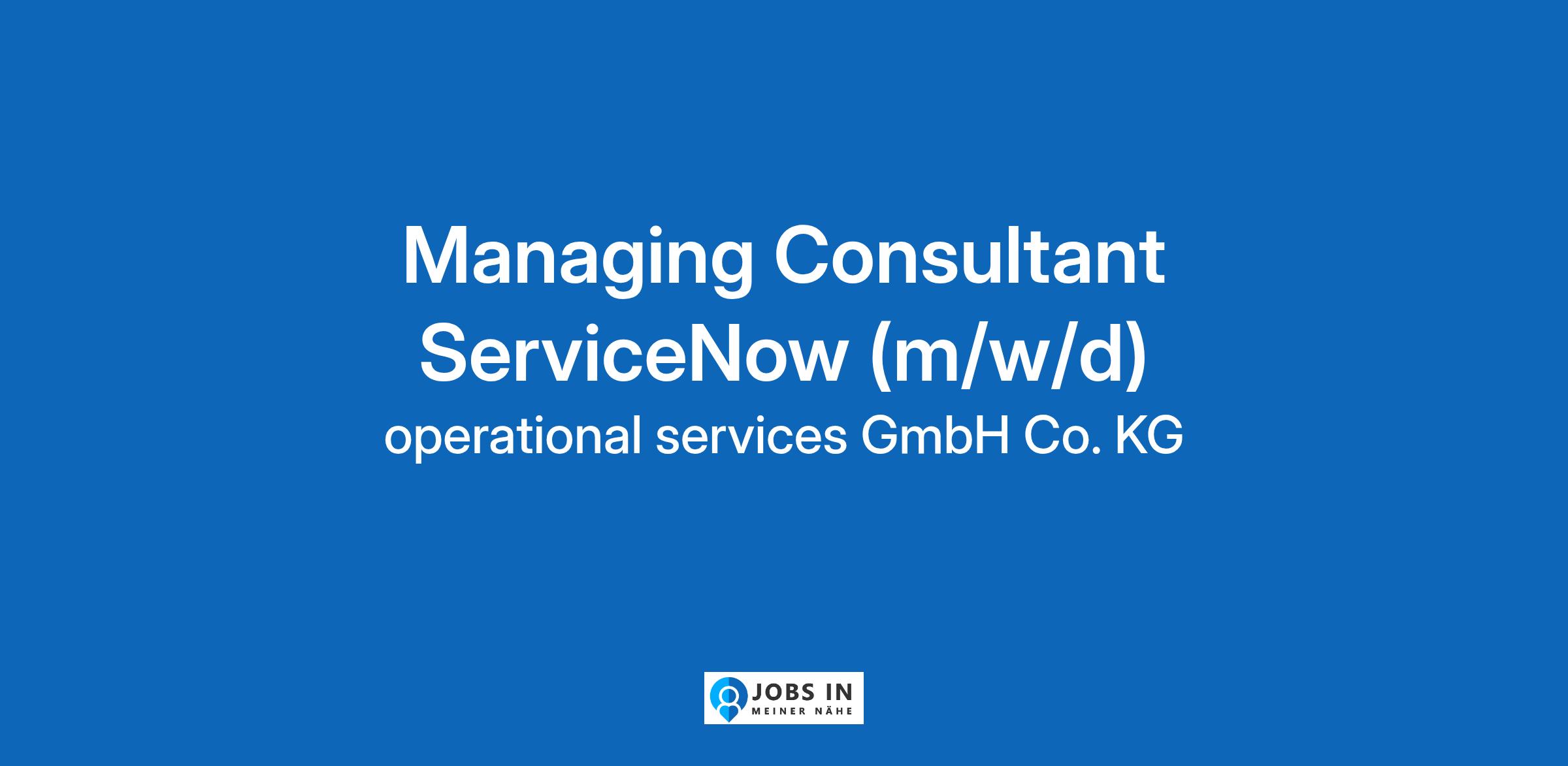 Managing Consultant ServiceNow (m/w/d)
operational services GmbH Co. KG

JOBS IN
MEINER NÄHE